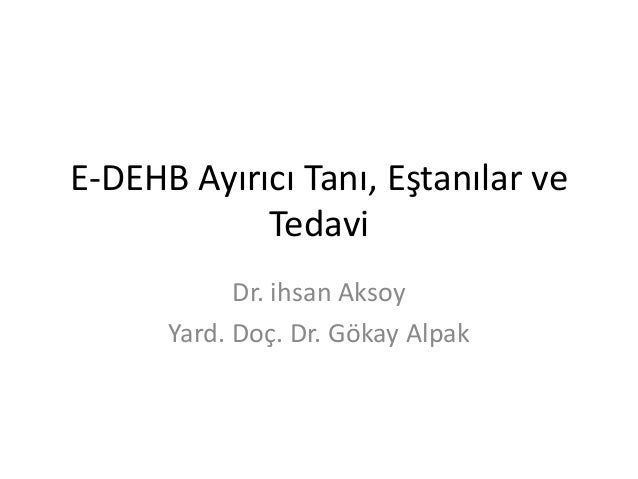 E-DEHB Ayırıcı Tanı, Eştanılar ve Tedavi

Dr. ihsan Aksoy
Yard. Doç. Dr. Gökay Alpak